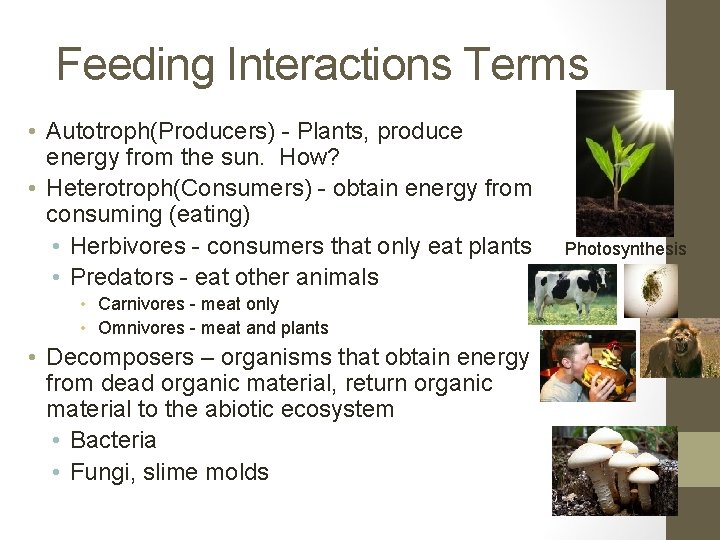 Feeding Interactions Terms

• Autotroph(Producers) - Plants, produce energy from the sun. How?
• Heterotroph(Consumers) - obtain energy from consuming (eating)
  • Herbivores - consumers that only eat plants
  • Predators - eat other animals
    • Carnivores - meat only
    • Omnivores - meat and plants
• Decomposers – organisms that obtain energy from dead organic material, return organic material to the abiotic ecosystem
  • Bacteria
  • Fungi, slime molds

Photosynthesis